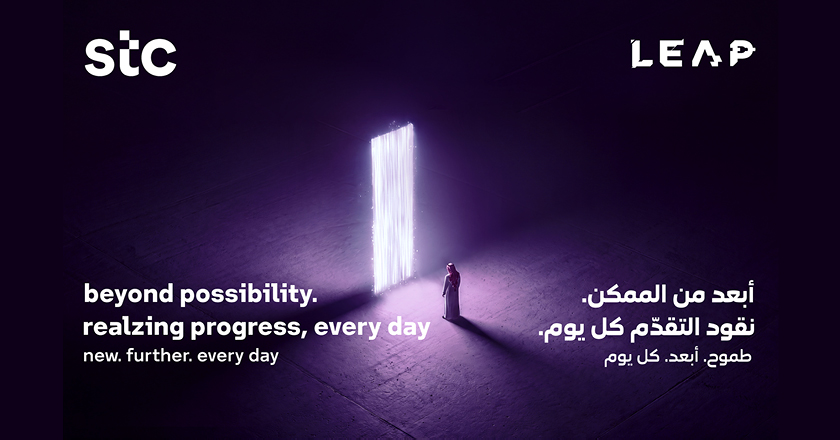 stc

LEAP

beyond possibility.
realzing progress, every day
new. further. every day

أبعد من الممكن.
نقود التقدّم كل يوم.
طموح. أبعد. كل يوم